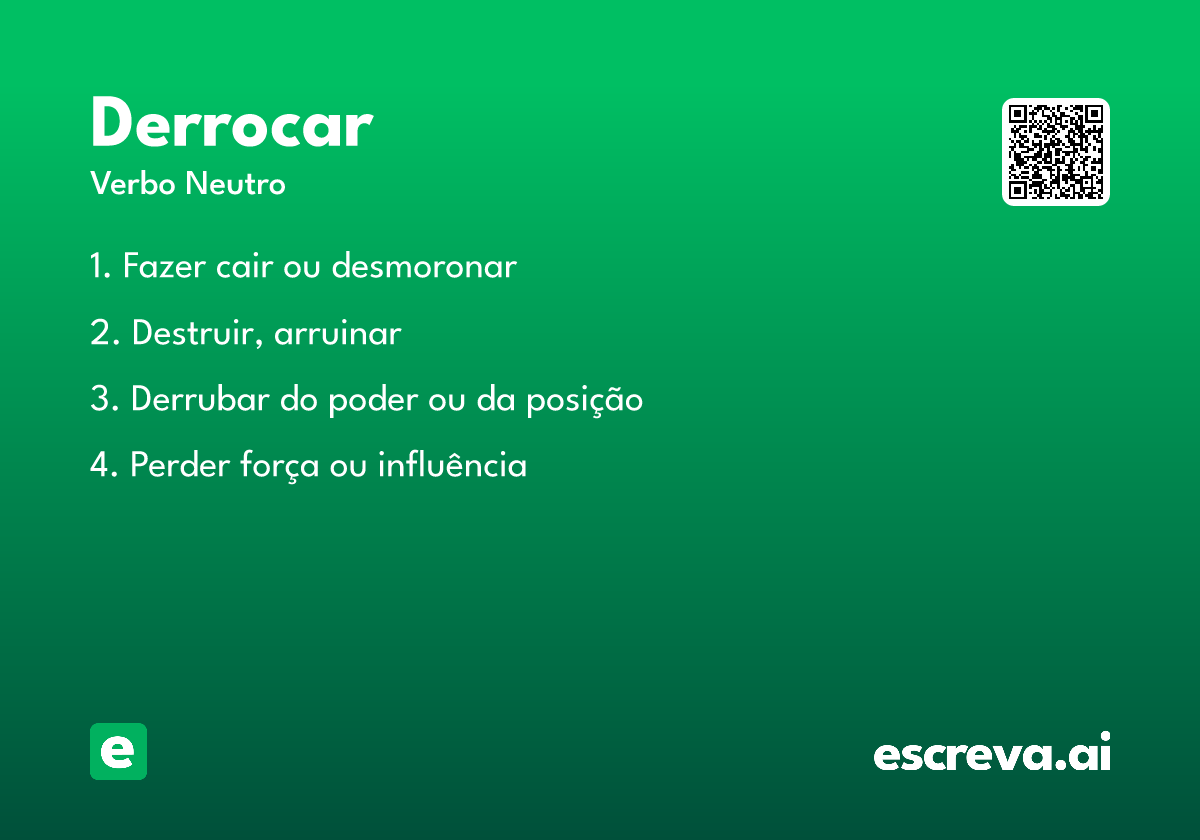 Derrocar
Verbo Neutro

1. Fazer cair ou desmoronar

2. Destruir, arruinar

3. Derrubar do poder ou da posição

4. Perder força ou influência

e

escreva.ai